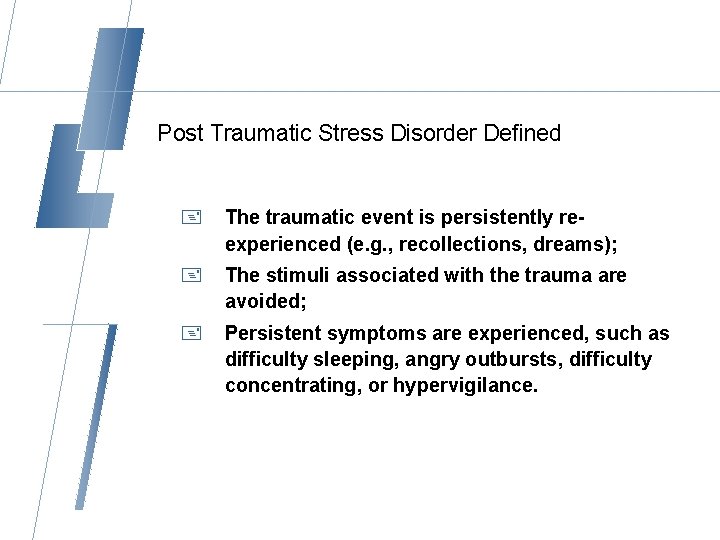 Post Traumatic Stress Disorder Defined

The traumatic event is persistently re-experienced (e.g., recollections, dreams);

The stimuli associated with the trauma are avoided;

Persistent symptoms are experienced, such as difficulty sleeping, angry outbursts, difficulty concentrating, or hypervigilance.